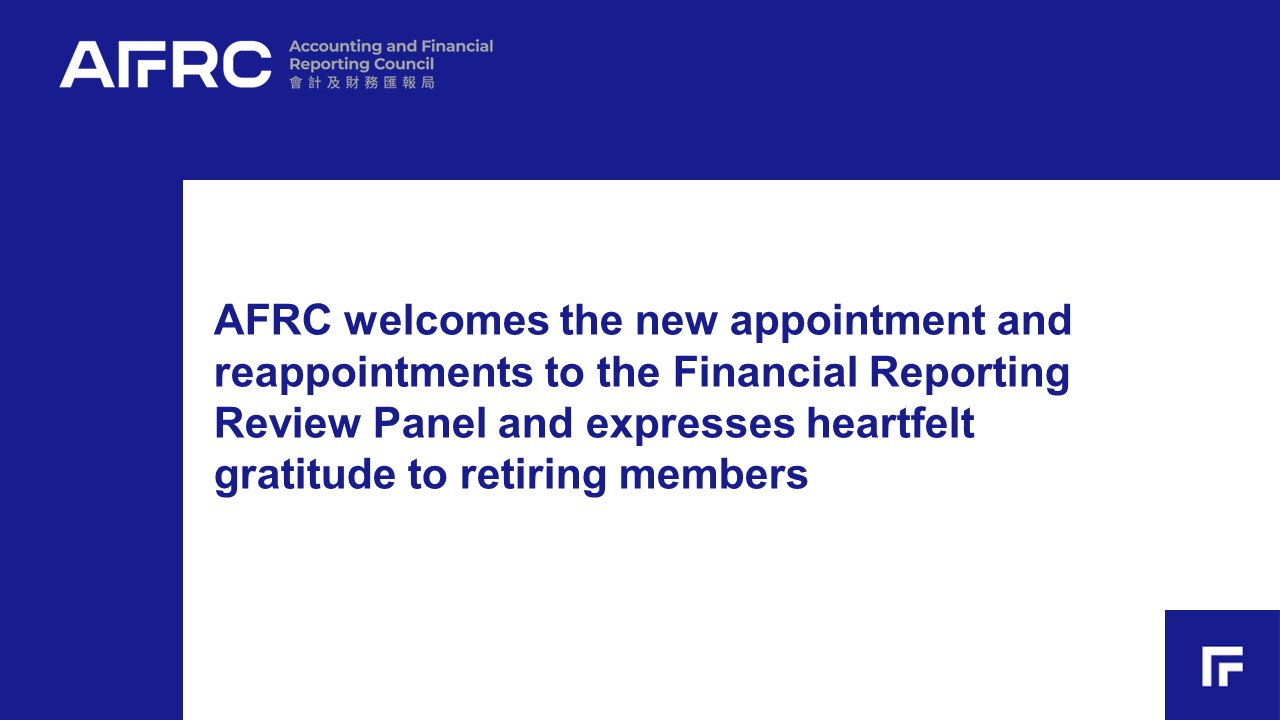 AFRC Accounting and Financial Reporting Council 會計及財務匯報局

AFRC welcomes the new appointment and reappointments to the Financial Reporting Review Panel and expresses heartfelt gratitude to retiring members